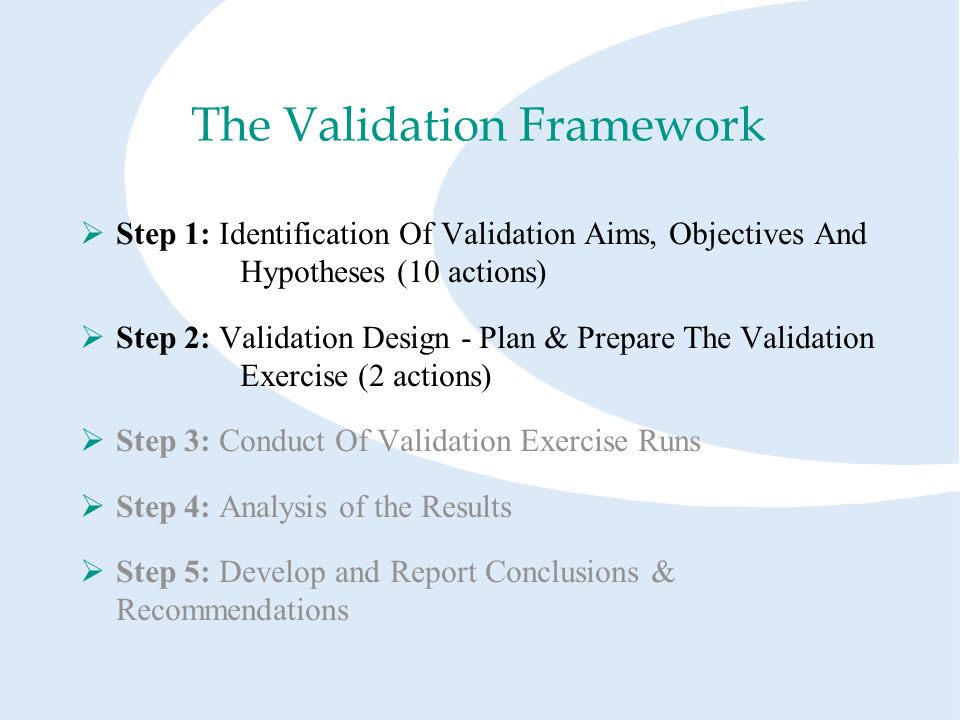 The Validation Framework

➢ Step 1: Identification Of Validation Aims, Objectives And Hypotheses (10 actions)

➢ Step 2: Validation Design - Plan & Prepare The Validation Exercise (2 actions)

➢ Step 3: Conduct Of Validation Exercise Runs

➢ Step 4: Analysis of the Results

➢ Step 5: Develop and Report Conclusions & Recommendations